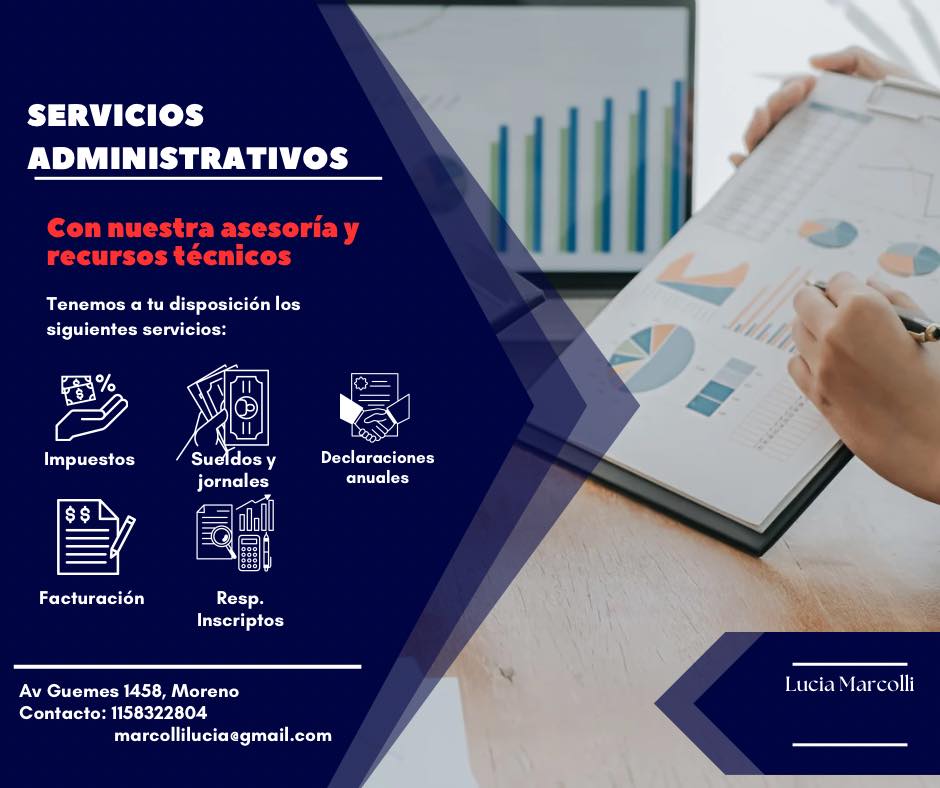 SERVICIOS ADMINISTRATIVOS

Con nuestra asesoría y recursos técnicos

Tenemos a tu disposición los siguientes servicios:

Impuestos

Sueldos y jornales

Declaraciones anuales

Facturación

Resp. Inscriptos

Av Guemes 1458, Moreno
Contacto: 1158322804
marcollilucia@gmail.com

Lucia Marcolli